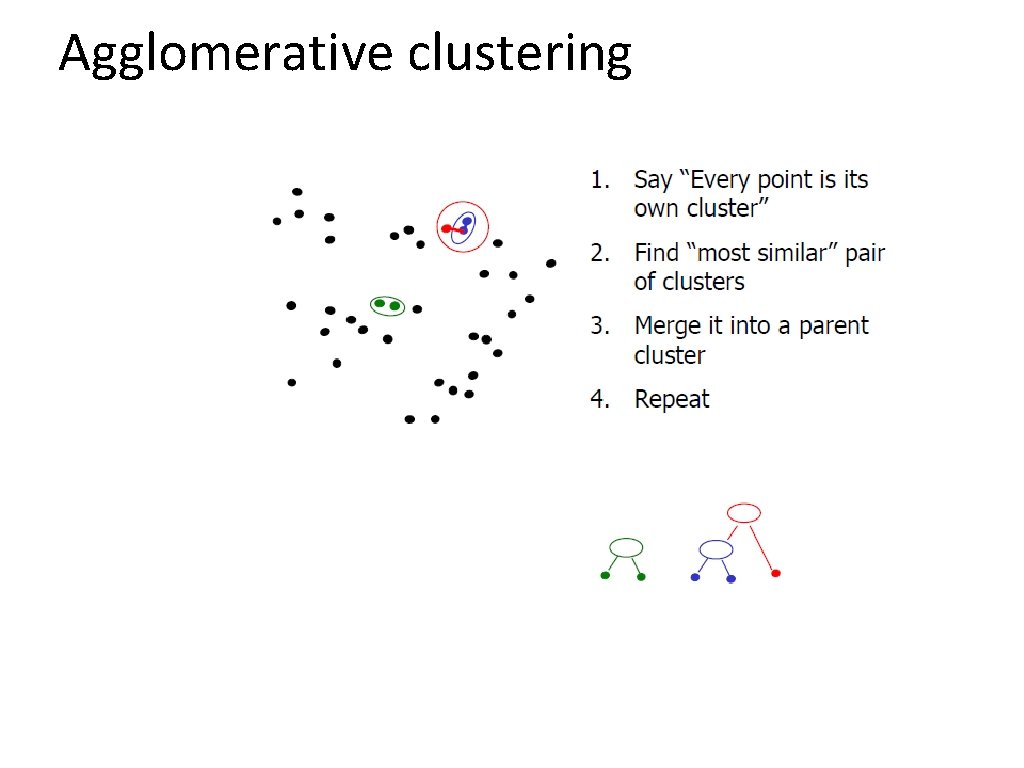 Agglomerative clustering

1. Say “Every point is its own cluster”
2. Find “most similar” pair of clusters
3. Merge it into a parent cluster
4. Repeat